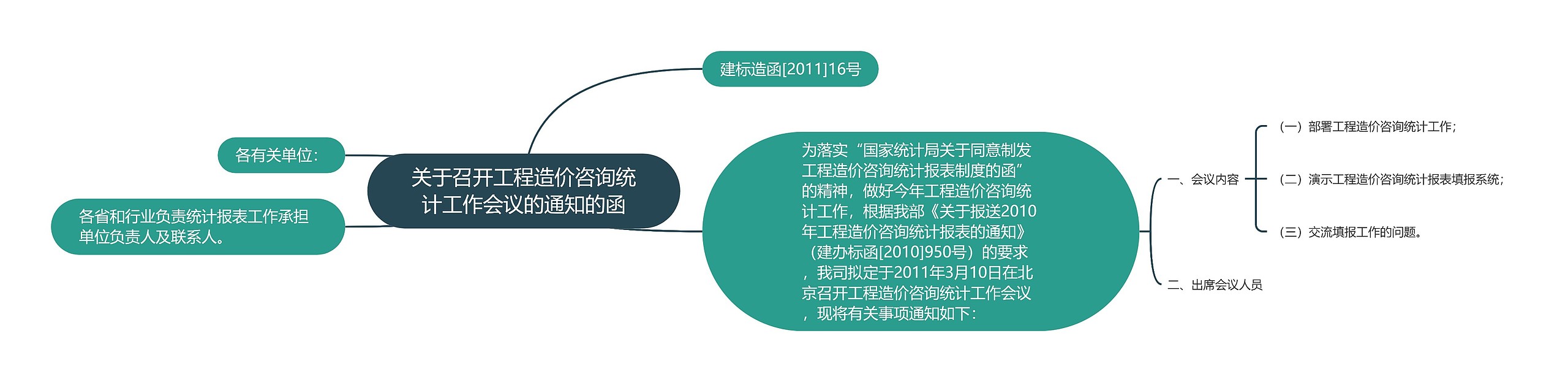 关于召开工程造价咨询统计工作会议的通知的函

建标造函[2011]16号

各有关单位：

各省和行业负责统计报表工作承担单位负责人及联系人。

为落实“国家统计局关于同意制发工程造价咨询统计报表制度的函”的精神，做好今年工程造价咨询统计工作，根据我部《关于报送2010年工程造价咨询统计报表的通知》（建办标函[2010]950号）的要求，我司拟定于2011年3月10日在北京召开工程造价咨询统计工作会议，现将有关事项通知如下：

一、会议内容

（一）部署工程造价咨询统计工作；

（二）演示工程造价咨询统计报表填报系统；

（三）交流填报工作的问题。

二、出席会议人员